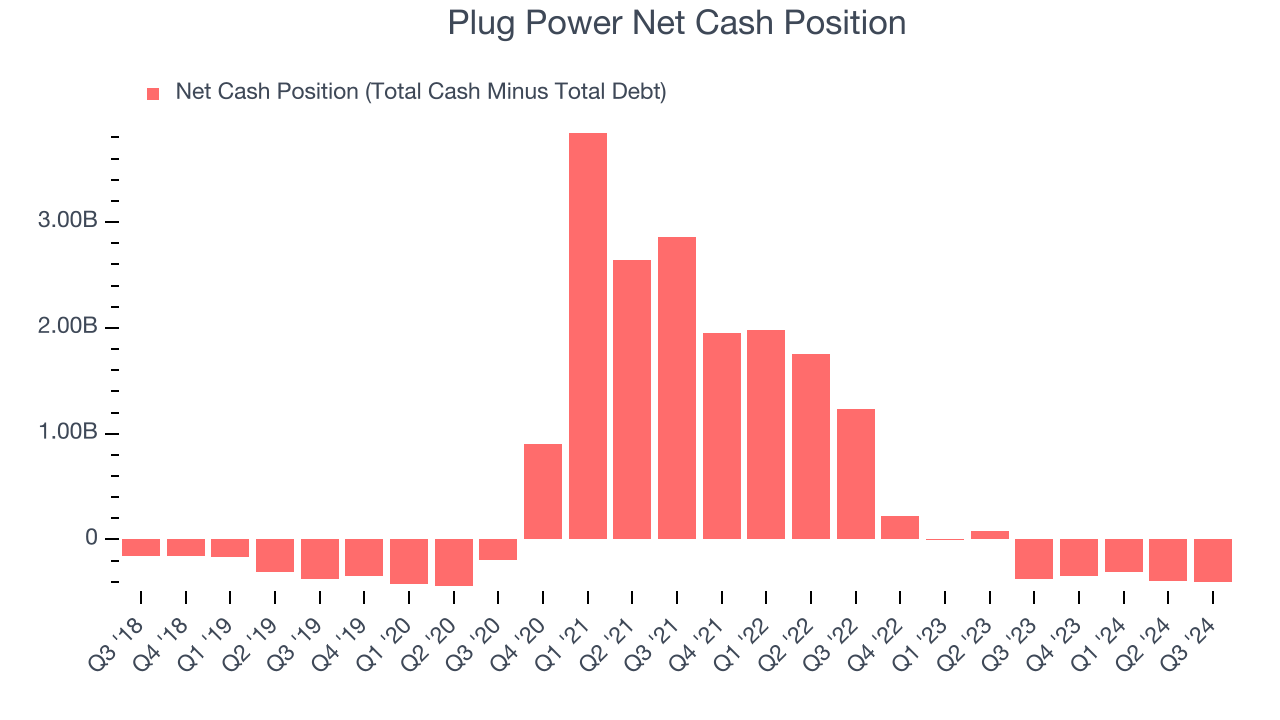 Plug Power Net Cash Position

Net Cash Position (Total Cash Minus Total Debt)

3.00B
2.00B
1.00B
0

Q3 '18
Q4 '18
Q1 '19
Q2 '19
Q3 '19
Q4 '19
Q1 '20
Q2 '20
Q3 '20
Q4 '20
Q1 '21
Q2 '21
Q3 '21
Q4 '21
Q1 '22
Q2 '22
Q3 '22
Q4 '22
Q1 '23
Q2 '23
Q3 '23
Q4 '23
Q1 '24
Q2 '24
Q3 '24